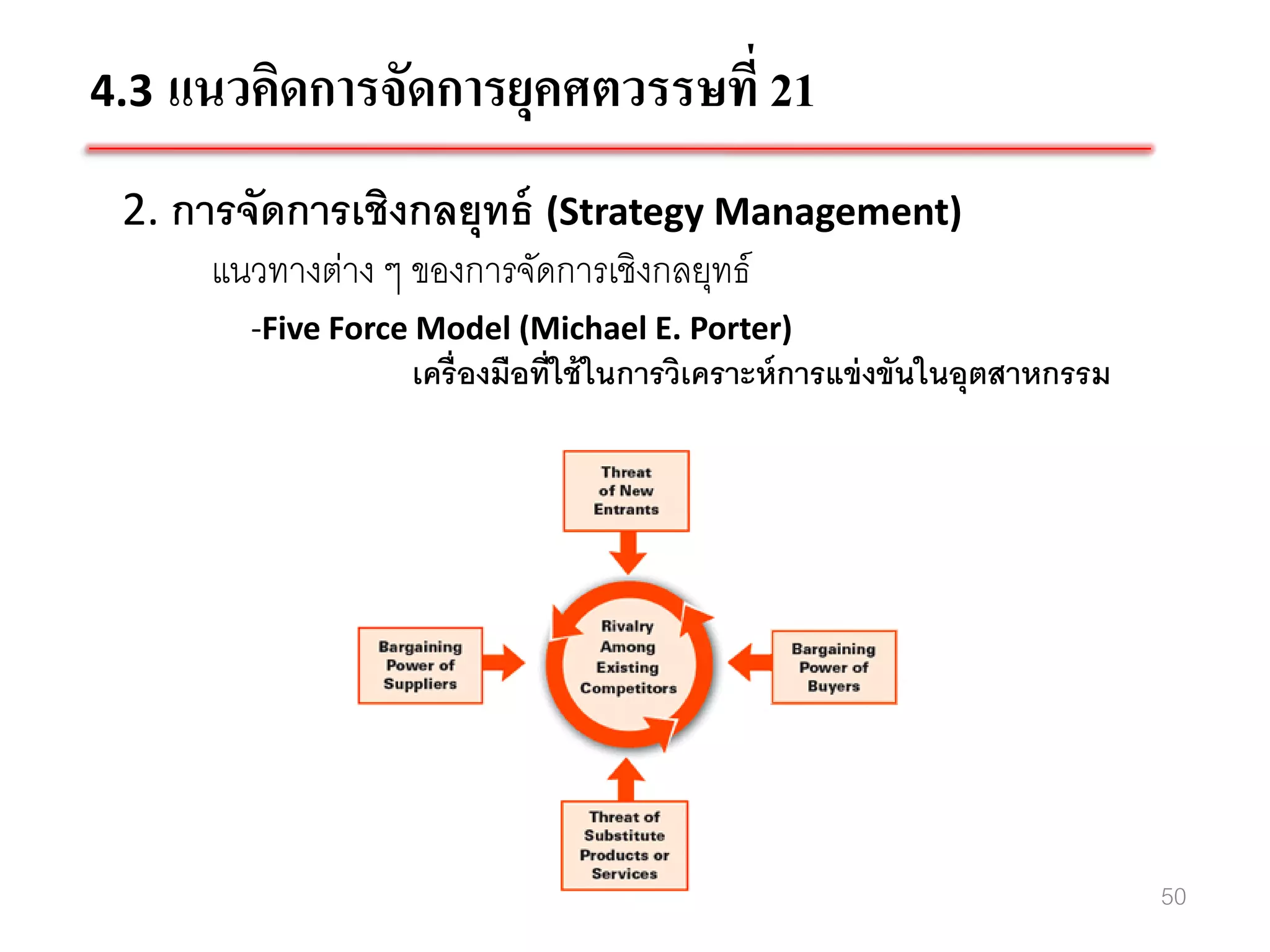 4.3 แนวคิดการจัดการยุคศตวรรษที่ 21

2. การจัดการเชิงกลยุทธ์ (Strategy Management)

แนวทางต่าง ๆ ของการจัดการเชิงกลยุทธ์

-Five Force Model (Michael E. Porter)

เครื่องมือที่ใช้ในการวิเคราะห์การแข่งขันในอุตสาหกรรม

Threat of New Entrants

Bargaining Power of Suppliers

Rivalry Among Existing Competitors

Bargaining Power of Buyers

Threat of Substitute Products or Services

50